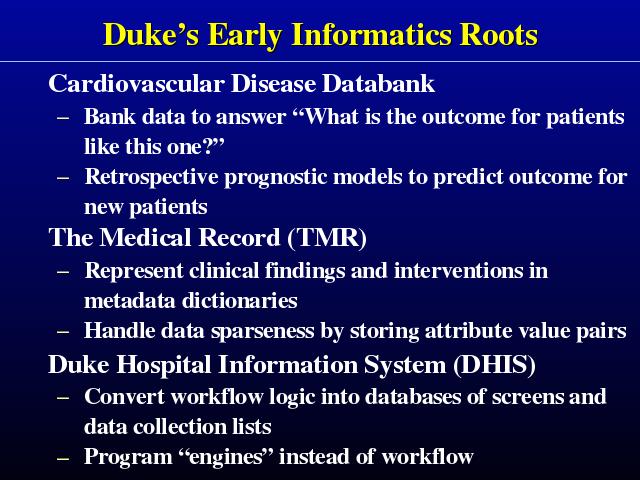 Duke’s Early Informatics Roots

Cardiovascular Disease Databank

– Bank data to answer “What is the outcome for patients like this one?”

– Retrospective prognostic models to predict outcome for new patients

The Medical Record (TMR)

– Represent clinical findings and interventions in metadata dictionaries

– Handle data sparseness by storing attribute value pairs

Duke Hospital Information System (DHIS)

– Convert workflow logic into databases of screens and data collection lists

– Program “engines” instead of workflow